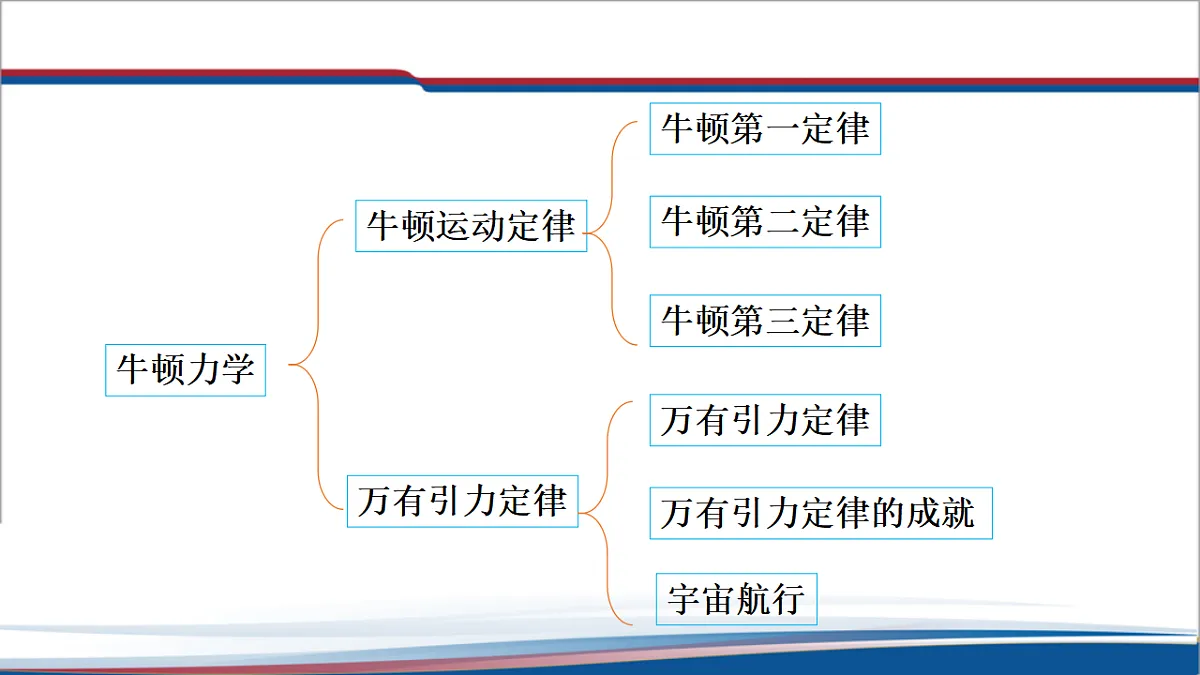 牛顿力学

牛顿运动定律

牛顿第一定律

牛顿第二定律

牛顿第三定律

万有引力定律

万有引力定律

万有引力定律的成就

宇宙航行